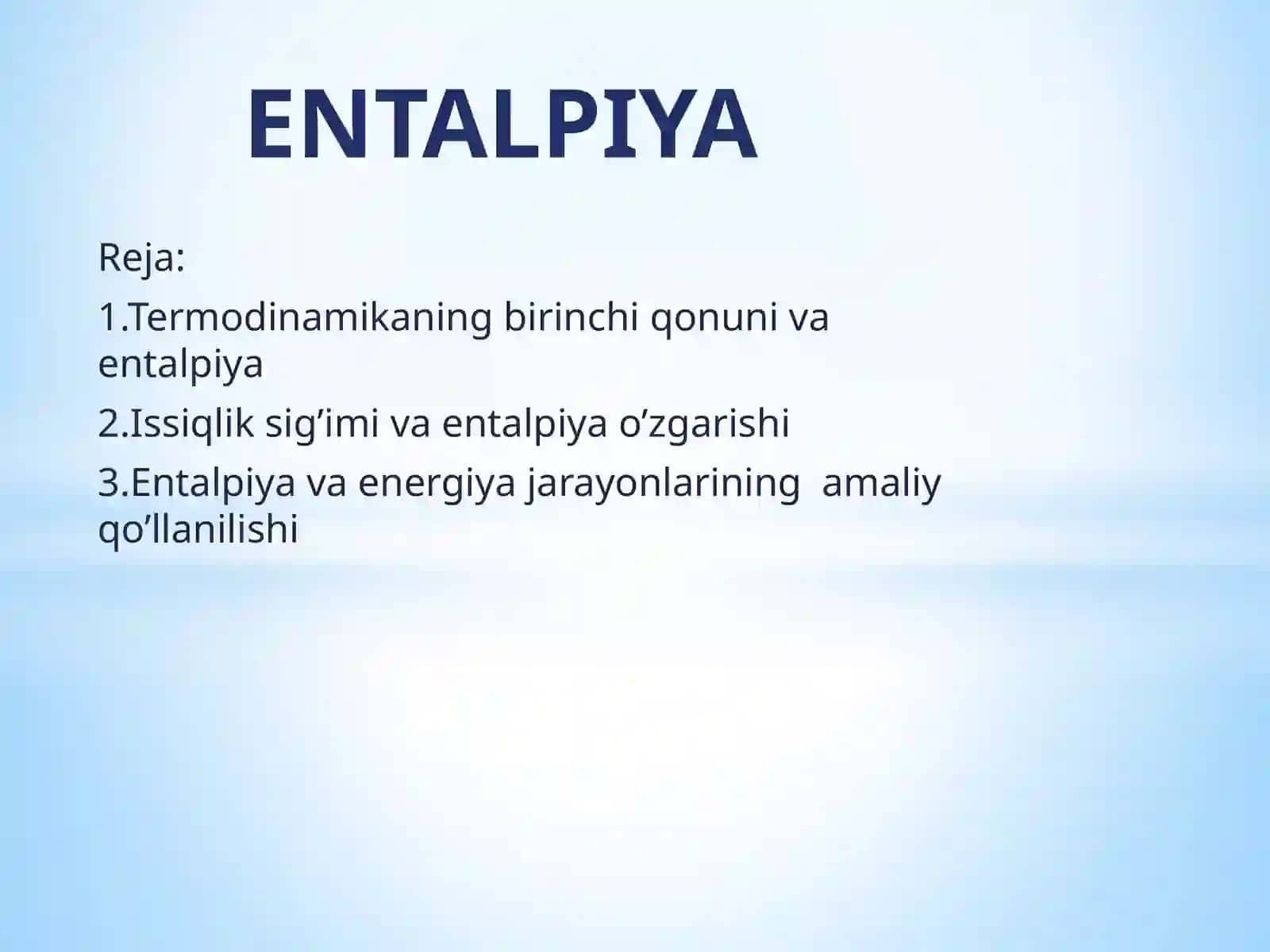 ENTALPIYA

Reja:

1.Termodinamikaning birinchi qonuni va entalpiya

2.Issiqlik sig’imi va entalpiya o’zgarishi

3.Entalpiya va energiya jarayonlarining  amaliy qo’llanilishi